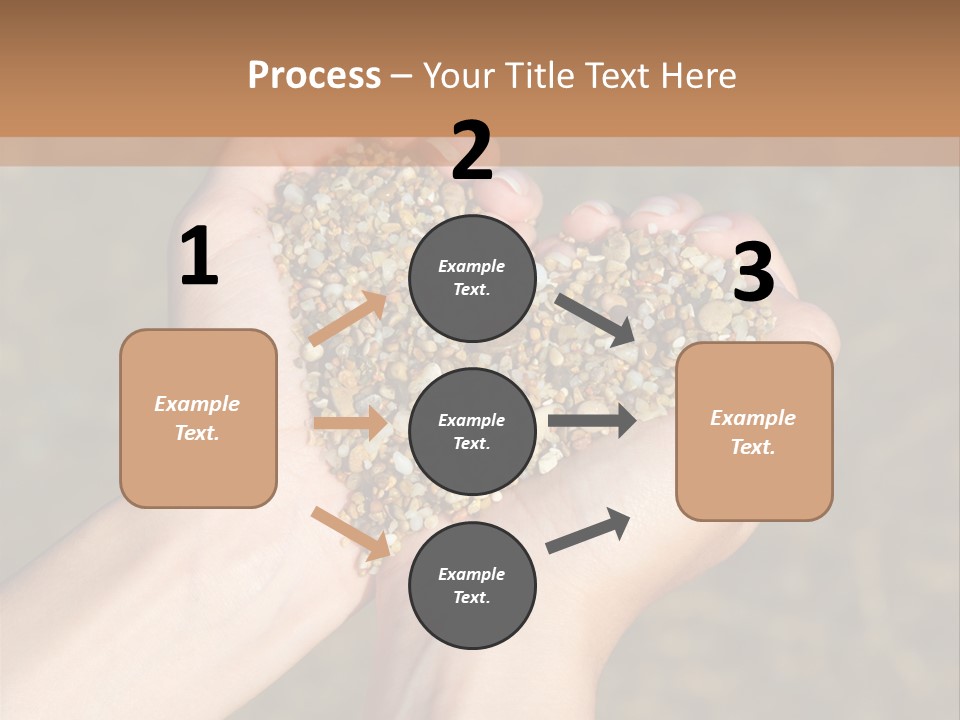 Process – Your Title Text Here

1

Example Text.

2

Example Text.

Example Text.

Example Text.

3

Example Text.